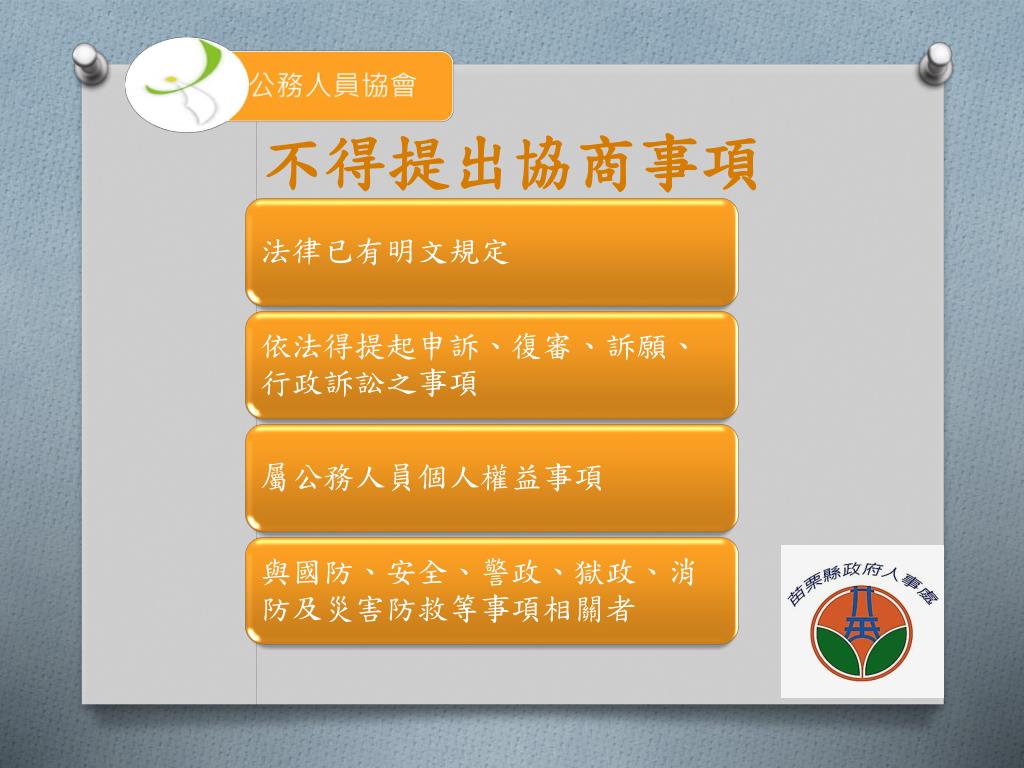 公務人員協會

不得提出協商事項

法律已有明文規定

依法得提起申訴、復審、訴願、行政訴訟之事項

屬公務人員個人權益事項

與國防、安全、警政、獄政、消防及災害防救等事項相關者

苗栗縣政府人事處